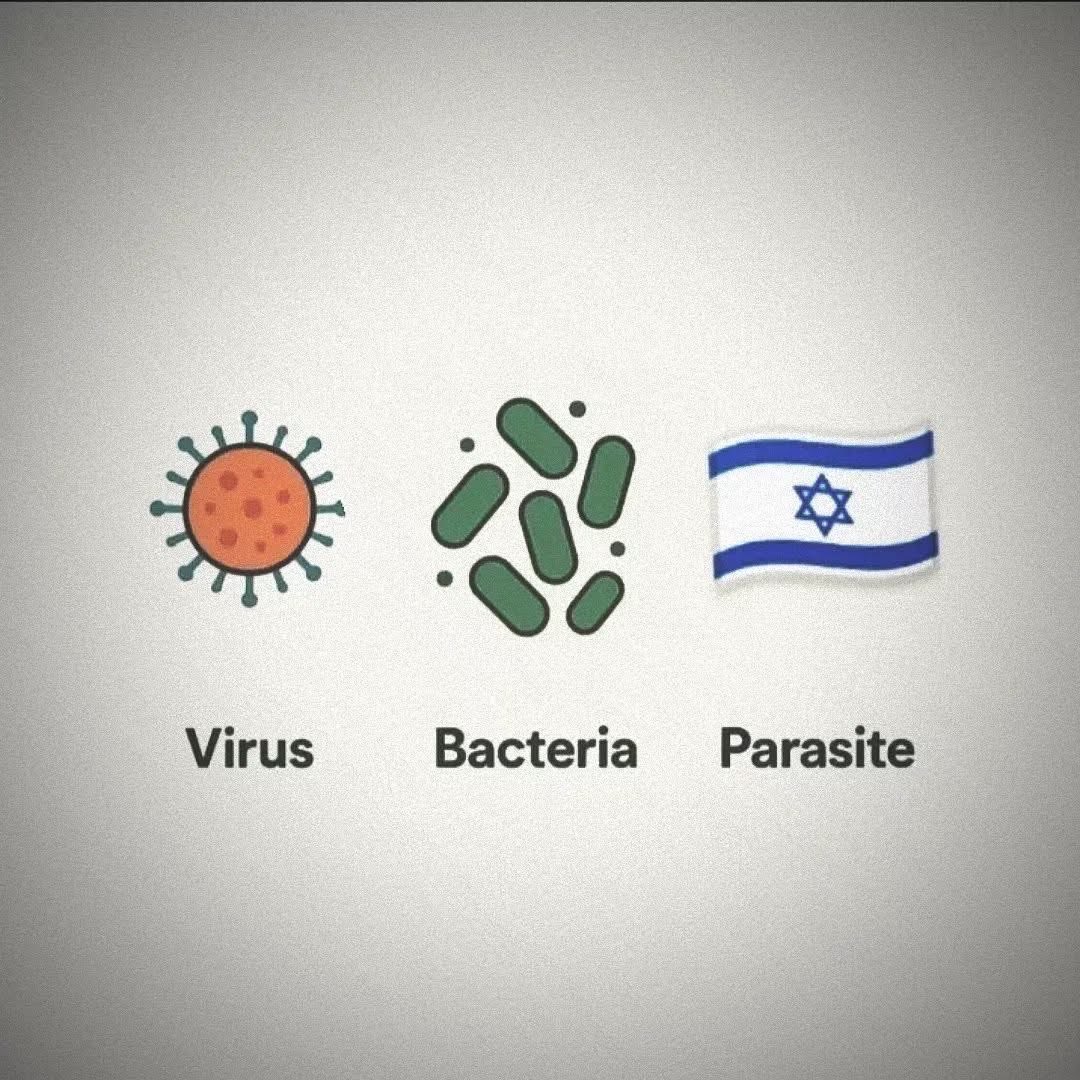 Virus Bacteria Parasite